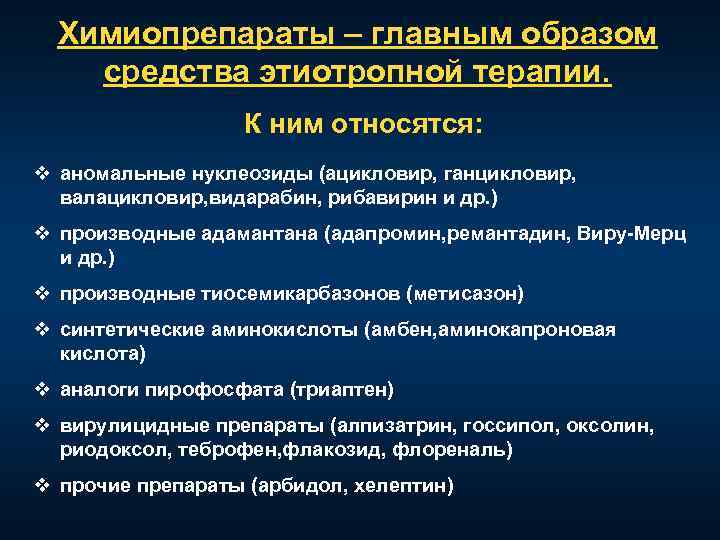 Химиопрепараты – главным образом средства этиотропной терапии.

К ним относятся:

❖ аномальные нуклеозиды (ацикловир, ганцикловир, валацикловир,видарабин, рибавирин и др.)

❖ производные адамантана (адапромин,ремантадин, Виру-Мерц и др.)

❖ производные тиосемикарбазонов (метисазон)

❖ синтетические аминокислоты (амбен,аминокапроновая кислота)

❖ аналоги пирофосфата (триаптен)

❖ вирулицидные препараты (алпизатрин, госсипол, оксолин, риодоксол, теброфен,флакозид, флореналь)

❖ прочие препараты (арбидол, хелептин)